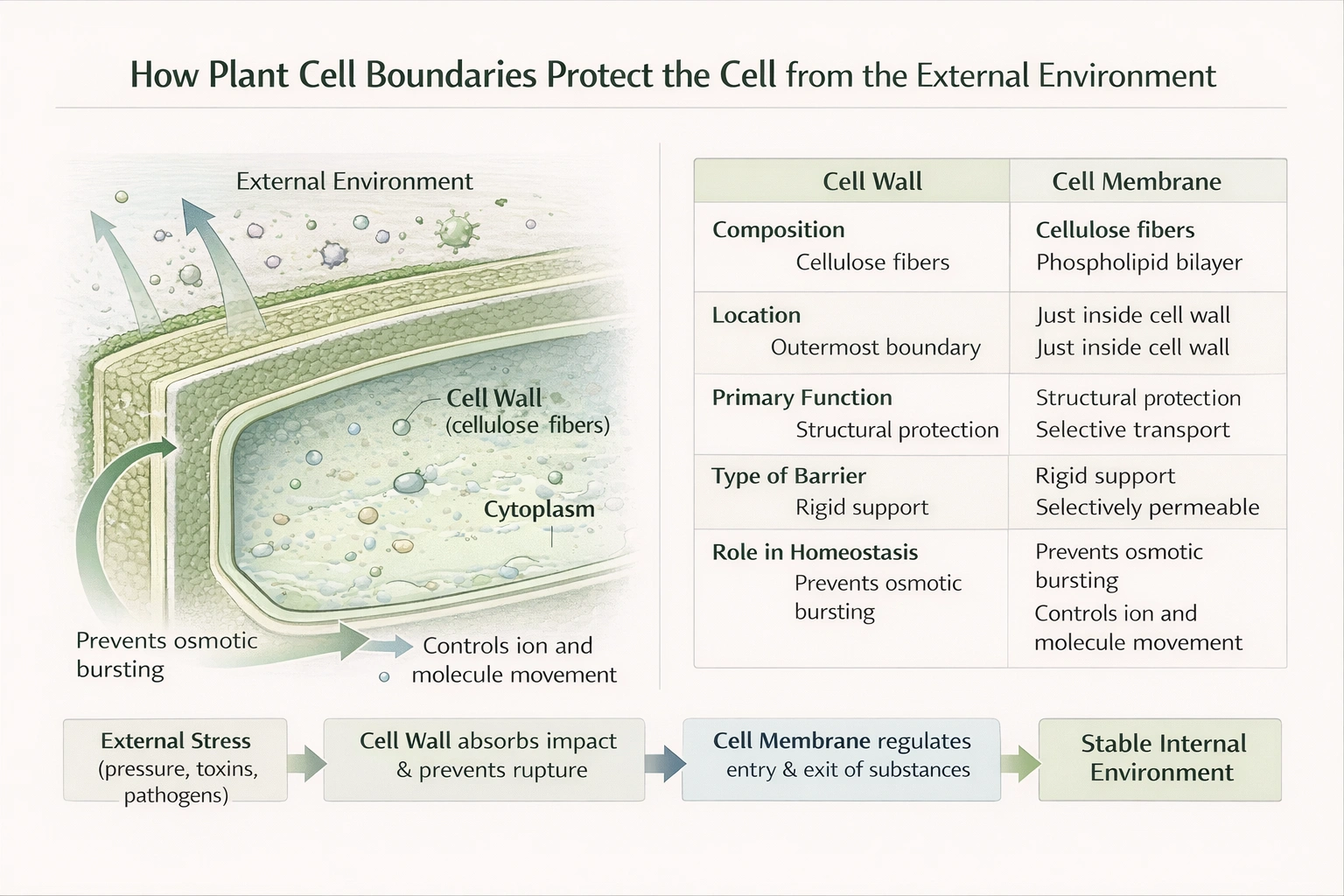 How Plant Cell Boundaries Protect the Cell from the External Environment

External Environment

Cell Wall (cellulose fibers)

Cytoplasm

Prevents osmotic bursting

Controls ion and molecule movement

| Cell Wall | Cell Membrane |
|---|---|
| Composition Cellulose fibers | Cellulose fibers Phospholipid bilayer |
| Location Outermost boundary | Just inside cell wall Just inside cell wall |
| Primary Function Structural protection | Structural protection Selective transport |
| Type of Barrier Rigid support | Rigid support Selectively permeable |
| Role in Homeostasis Prevents osmotic bursting | Prevents osmotic bursting Controls ion and molecule movement |

External Stress (pressure, toxins, pathogens)

Cell Wall absorbs impact & prevents rupture

Cell Membrane regulates entry & exit of substances

Stable Internal Environment